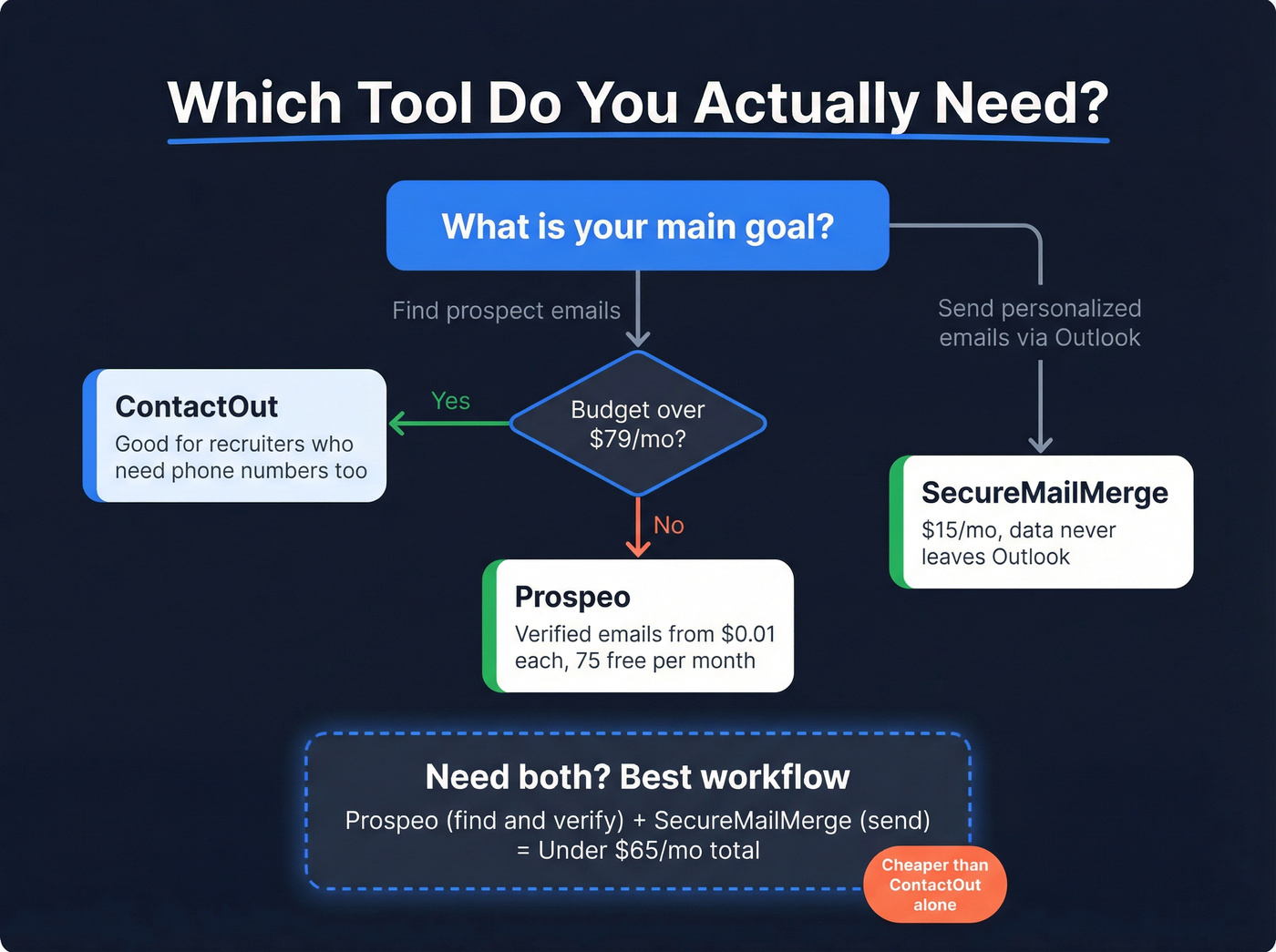 Which Tool Do You Actually Need?

What is your main goal?

Find prospect emails

Send personalized emails via Outlook

Budget over \$79/mo?

Yes

ContactOut
Good for recruiters who need phone numbers too

No

Prospeo
Verified emails from \$0.01 each, 75 free per month

SecureMailMerge
\$15/mo, data never leaves Outlook

Need both? Best workflow
Prospeo (find and verify) + SecureMailMerge (send) = Under \$65/mo total

Cheaper than ContactOut alone